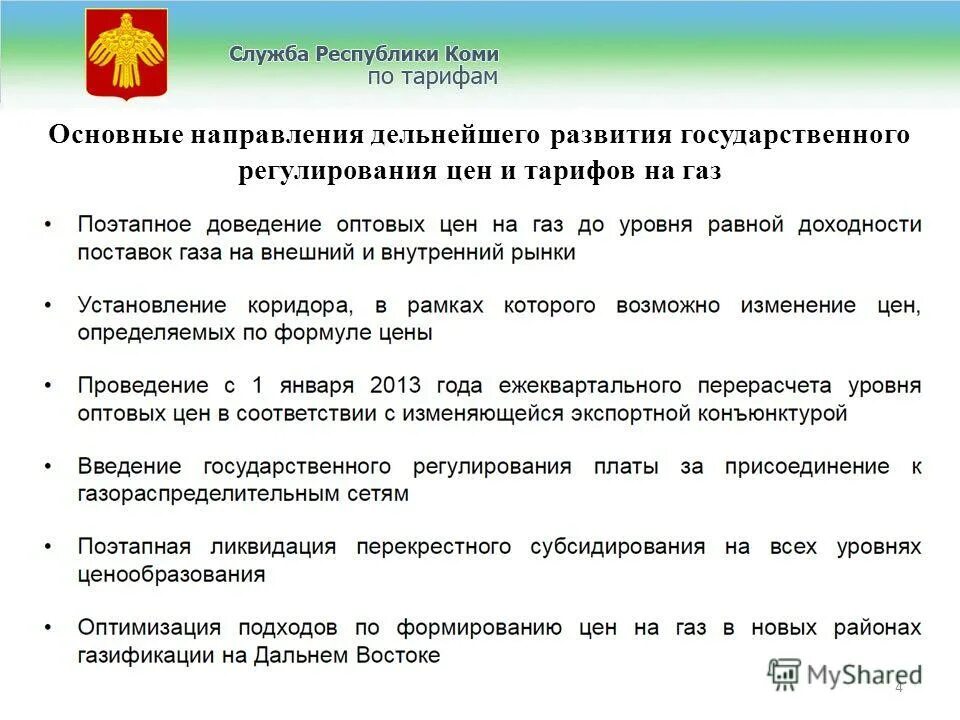 Служба Республики Коми
по тарифам

Основные направления дельнейшего развития государственного регулирования цен и тарифов на газ

• Поэтапное доведение оптовых цен на газ до уровня равной доходности поставок газа на внешний и внутренний рынки

• Установление коридора, в рамках которого возможно изменение цен, определяемых по формуле цены

• Проведение с 1 января 2013 года ежеквартального перерасчета уровня оптовых цен в соответствии с изменяющейся экспортной конъюнктурой

• Введение государственного регулирования платы за присоединение к газораспределительным сетям

• Поэтапная ликвидация перекрестного субсидирования на всех уровнях ценообразования

• Оптимизация подходов по формированию цен на газ в новых районах газификации на Дальнем Востоке

MyShared

4